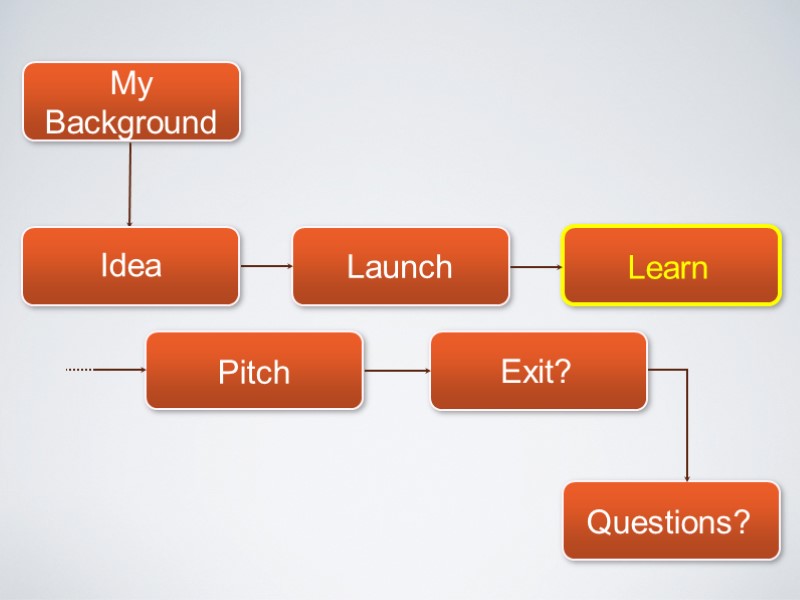 My Background

Idea

Launch

Learn

Pitch

Exit?

Questions?